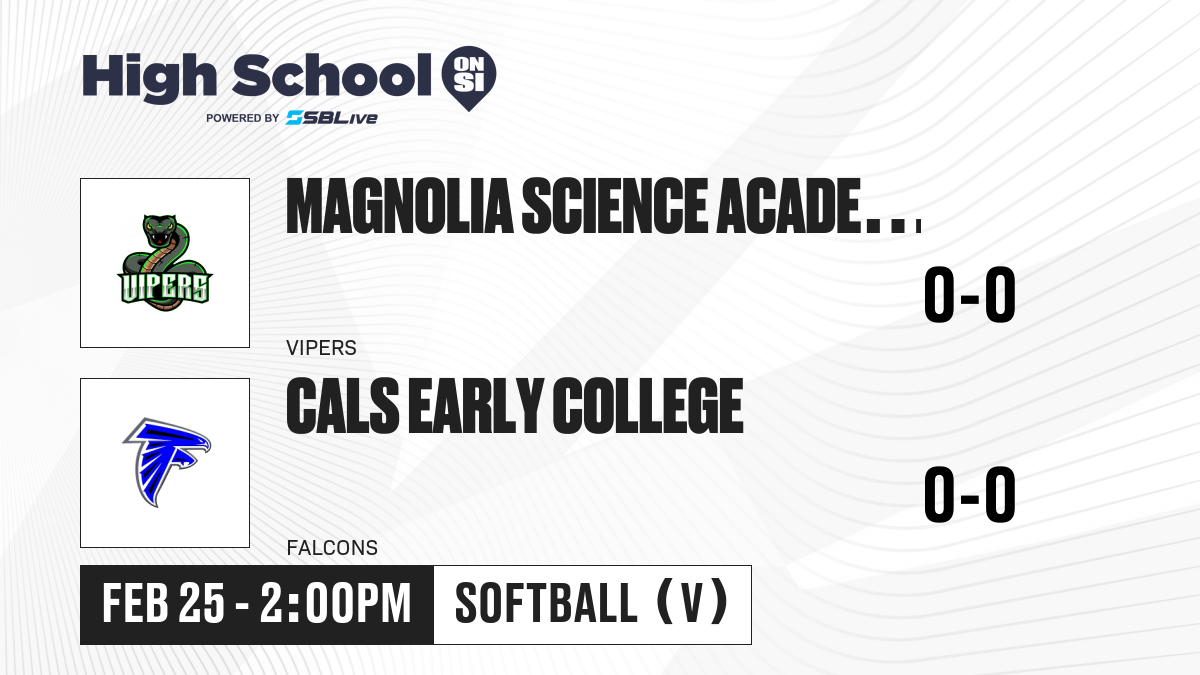 High School ON SI
POWERED BY SBLive

VIPERS

MAGNOLIA SCIENCE ACADE...

0-0

VIPERS

CALS EARLY COLLEGE

0-0

FALCONS

FEB 25 - 2:00PM

SOFTBALL (V)